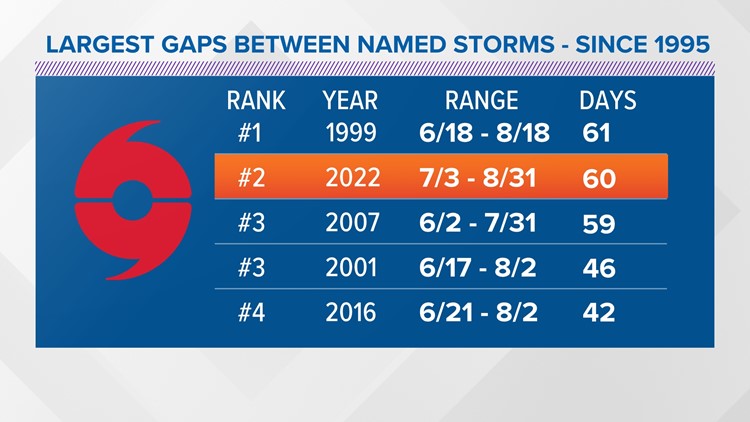 LARGEST GAPS BETWEEN NAMED STORMS - SINCE 1995

| RANK | YEAR | RANGE | DAYS |
|---|---|---|---|
| #1 | 1999 | 6/18 - 8/18 | 61 |
| #2 | 2022 | 7/3 - 8/31 | 60 |
| #3 | 2007 | 6/2 - 7/31 | 59 |
| #3 | 2001 | 6/17 - 8/2 | 46 |
| #4 | 2016 | 6/21 - 8/2 | 42 |